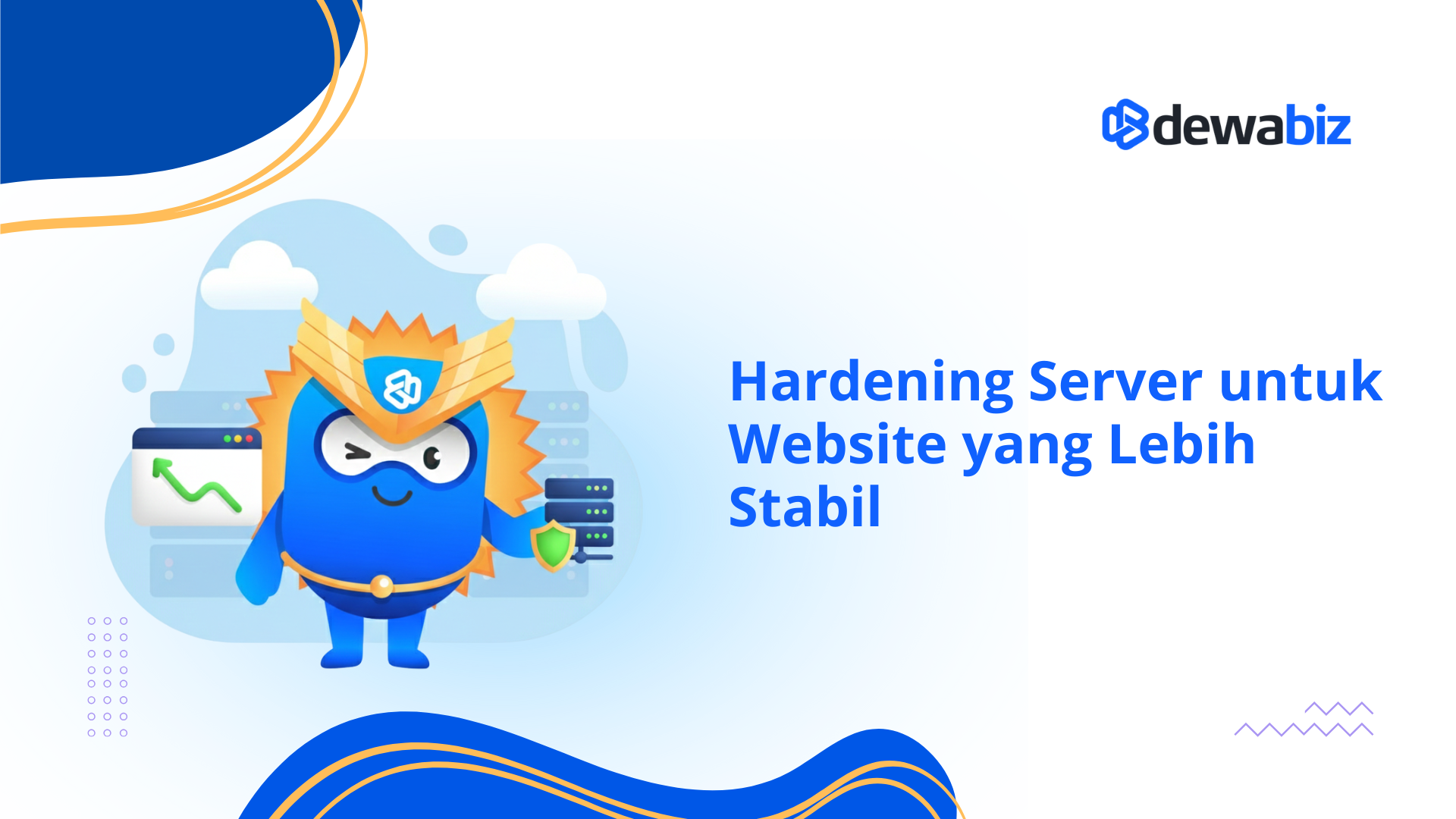 dewabiz

Hardening Server untuk Website yang Lebih Stabil